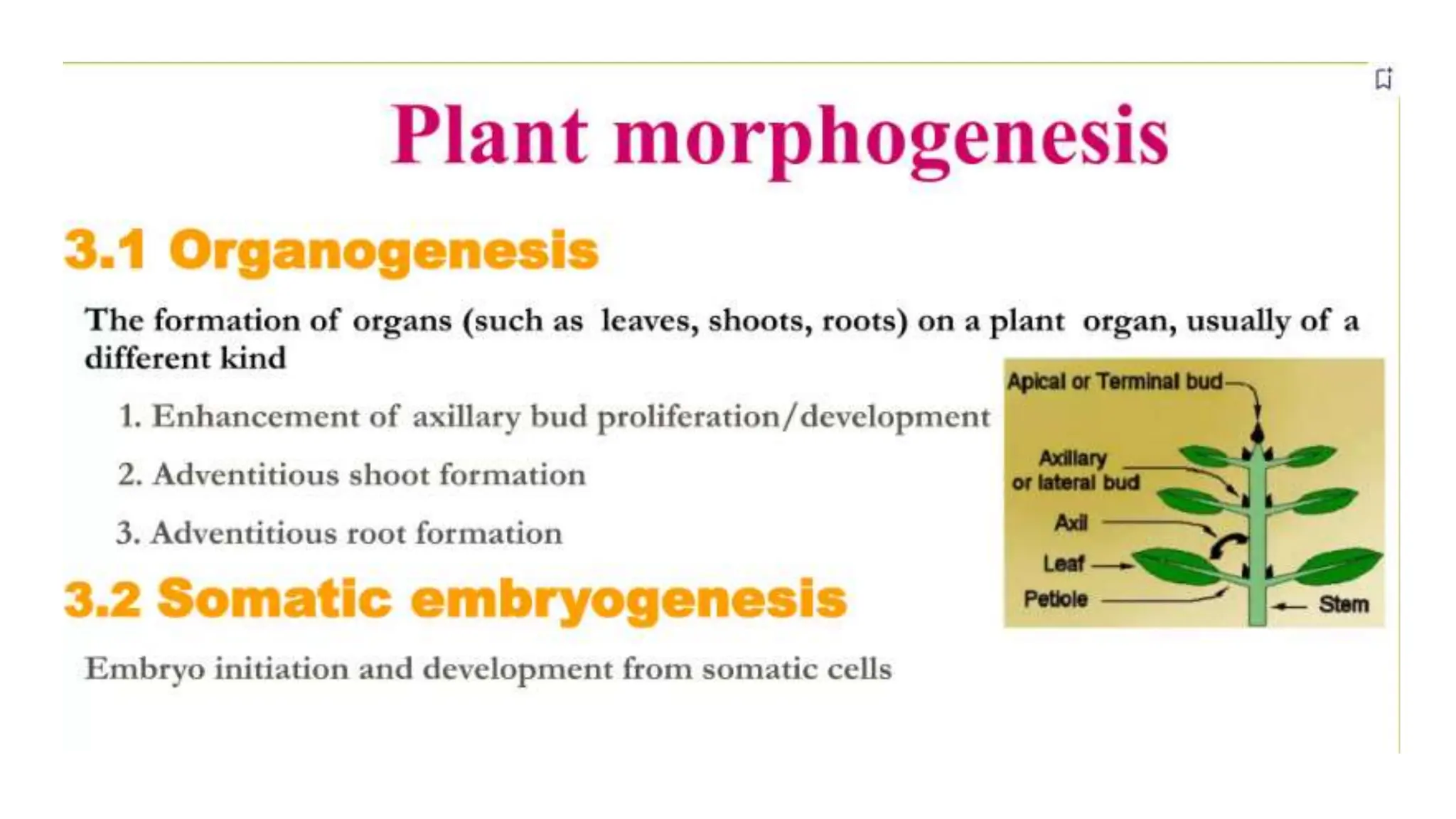 Plant morphogenesis

3.1 Organogenesis

The formation of organs (such as leaves, shoots, roots) on a plant organ, usually of a different kind

1. Enhancement of axillary bud proliferation/development

2. Adventitious shoot formation

3. Adventitious root formation

Apical or Terminal bud

Axillary or lateral bud

Axil

Leaf

Petiole

Stem

3.2 Somatic embryogenesis

Embryo initiation and development from somatic cells